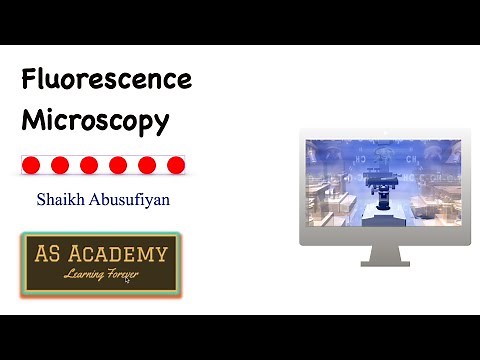 Fluorescence Microscopy

Shaikh Abusufiyan

AS ACADEMY
Learning Forever